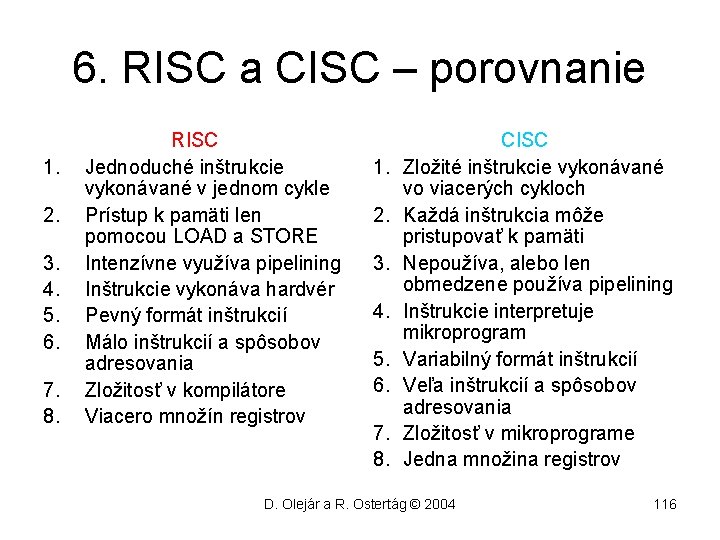 6. RISC a CISC – porovnanie

RISC
1. Jednoduché inštrukcie vykonávané v jednom cykle
2. Prístup k pamäti len pomocou LOAD a STORE
3. Intenzívne využíva pipelining
4. Inštrukcie vykonáva hardvér
5. Pevný formát inštrukcií
6. Málo inštrukcií a spôsobov adresovania
7. Zložitosť v kompilátore
8. Viacero množín registrov

CISC
1. Zložité inštrukcie vykonávané vo viacerých cykloch
2. Každá inštrukcia môže pristupovať k pamäti
3. Nepoužíva, alebo len obmedzene používa pipelining
4. Inštrukcie interpretuje mikroprogram
5. Variabilný formát inštrukcií
6. Veľa inštrukcií a spôsobov adresovania
7. Zložitosť v mikroprograme
8. Jedna množina registrov

D. Olejár a R. Ostertág © 2004

116